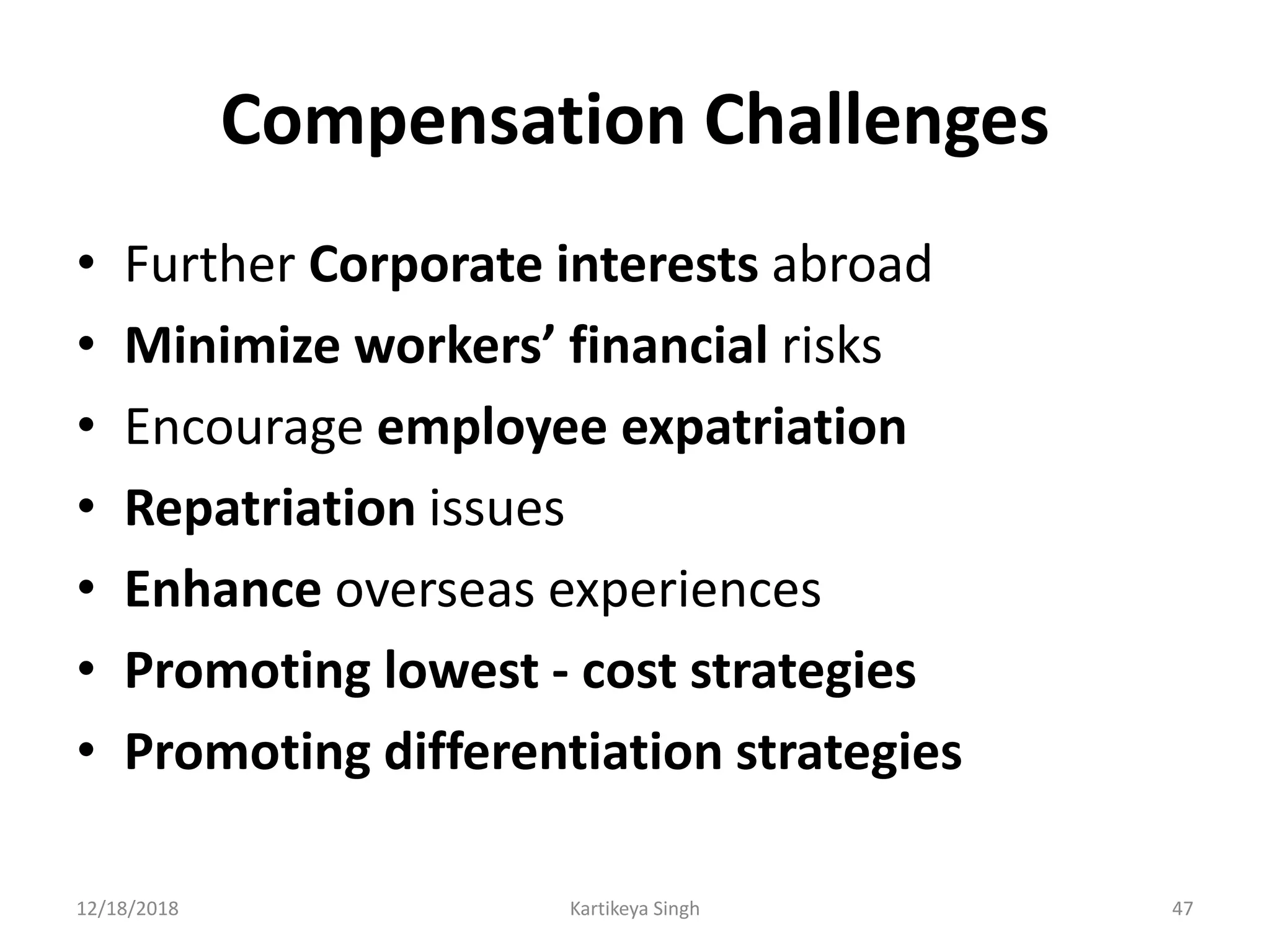 Compensation Challenges

• Further Corporate interests abroad
• Minimize workers' financial risks
• Encourage employee expatriation
• Repatriation issues
• Enhance overseas experiences
• Promoting lowest - cost strategies
• Promoting differentiation strategies

12/18/2018 Kartikeya Singh 47